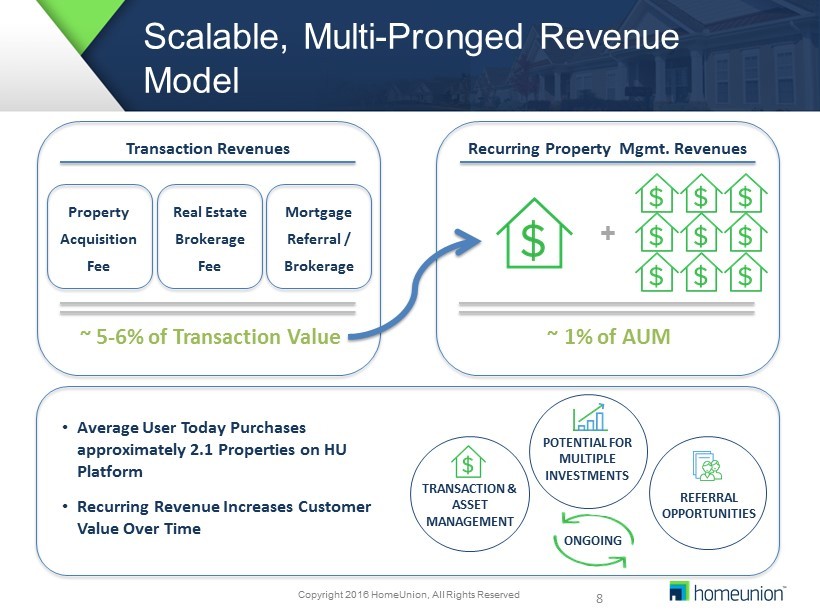 Scalable, Multi-Pronged Revenue Model

Transaction Revenues

Property Acquisition Fee

Real Estate Brokerage Fee

Mortgage Referral / Brokerage

~ 5-6% of Transaction Value

Recurring Property Mgmt. Revenues

$

+

$ $ $
$ $ $
$ $ $

~ 1% of AUM

• Average User Today Purchases approximately 2.1 Properties on HU Platform

• Recurring Revenue Increases Customer Value Over Time

$
TRANSACTION & ASSET MANAGEMENT

POTENTIAL FOR MULTIPLE INVESTMENTS

REFERRAL OPPORTUNITIES

ONGOING

Copyright 2016 HomeUnion, All Rights Reserved

8

homeunion™